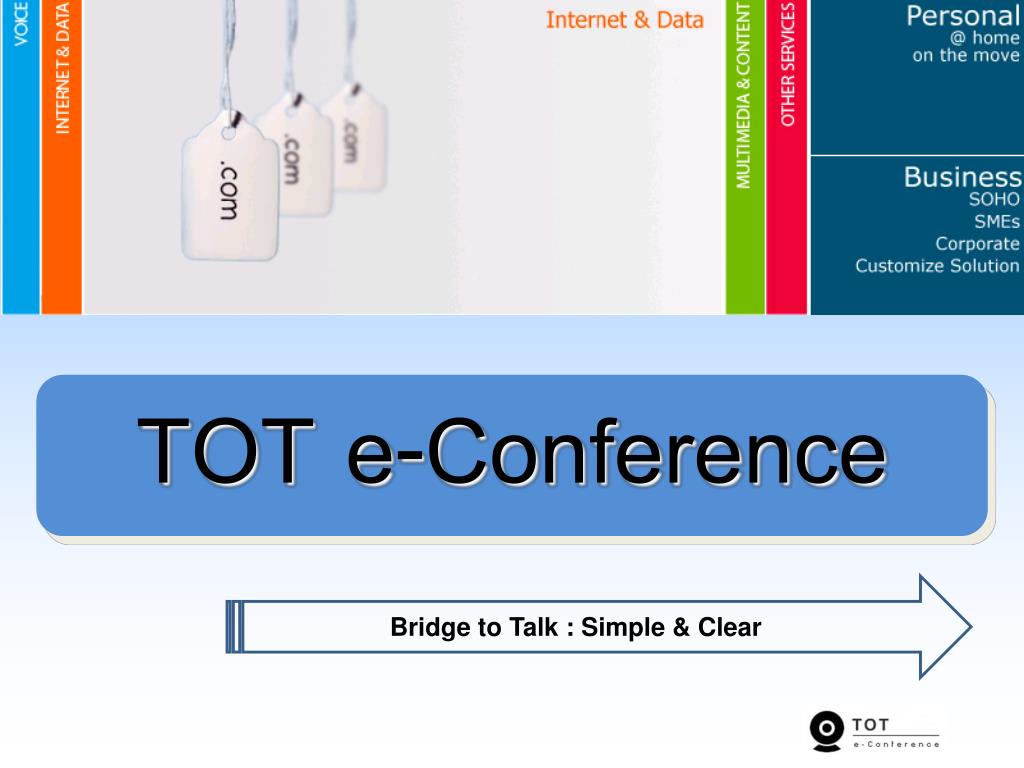 VOICE

INTERNET & DATA

.com

.com

.com

Internet & Data

MULTIMEDIA & CONTENT

OTHER SERVICES

Personal
@ home
on the move

Business
SOHO
SMEs
Corporate
Customize Solution

TOT e-Conference

Bridge to Talk : Simple & Clear

TOT
e-Conference